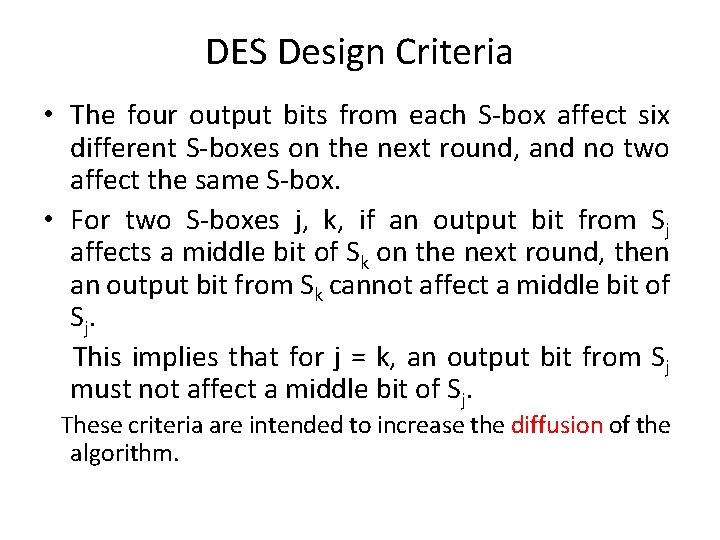 DES Design Criteria

• The four output bits from each S-box affect six different S-boxes on the next round, and no two affect the same S-box.

• For two S-boxes j, k, if an output bit from $S_j$ affects a middle bit of $S_k$ on the next round, then an output bit from $S_k$ cannot affect a middle bit of $S_j$.

This implies that for j = k, an output bit from $S_j$ must not affect a middle bit of $S_j$.

These criteria are intended to increase the diffusion of the algorithm.